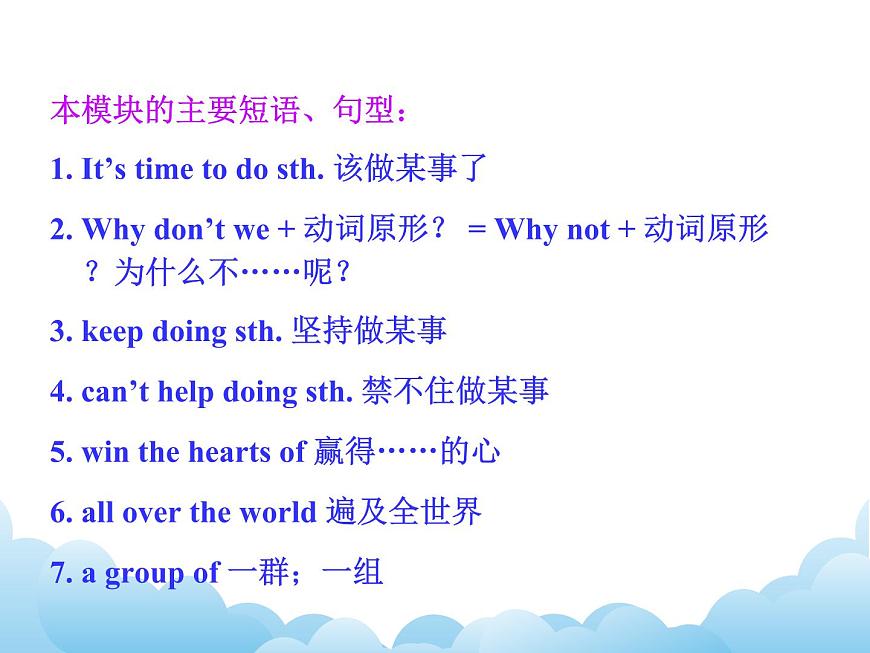 本模块的主要短语、句型：

1. It’s time to do sth. 该做某事了

2. Why don’t we + 动词原形？ = Why not + 动词原形？为什么不……呢？

3. keep doing sth. 坚持做某事

4. can’t help doing sth. 禁不住做某事

5. win the hearts of 赢得……的心

6. all over the world 遍及全世界

7. a group of 一群；一组